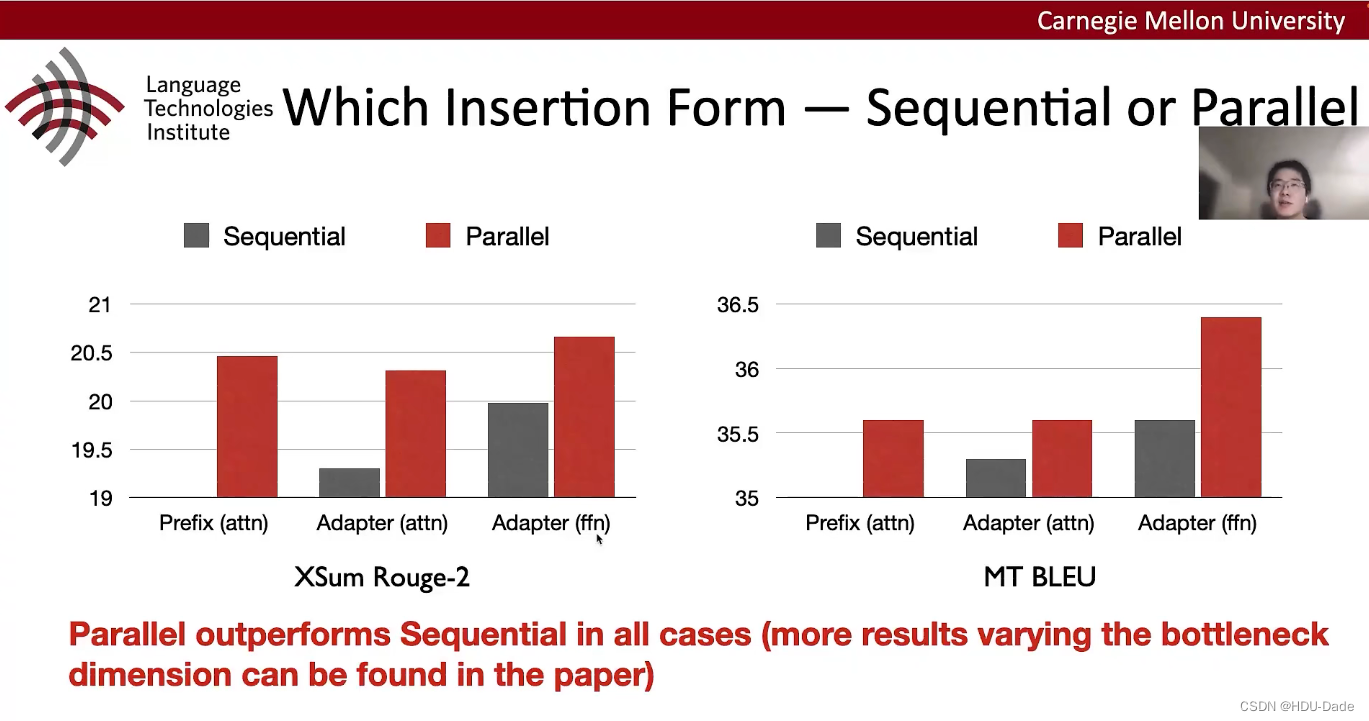 Carnegie Mellon University

Language Technologies Institute

Which Insertion Form — Sequential or Parallel

Sequential Parallel

21
20.5
20
19.5
19

Prefix (attn) Adapter (attn) Adapter (ffn)

XSum Rouge-2

Sequential Parallel

36.5
36
35.5
35

Prefix (attn) Adapter (attn) Adapter (ffn)

MT BLEU

Parallel outperforms Sequential in all cases (more results varying the bottleneck dimension can be found in the paper)

CSDN @HDU-Dade